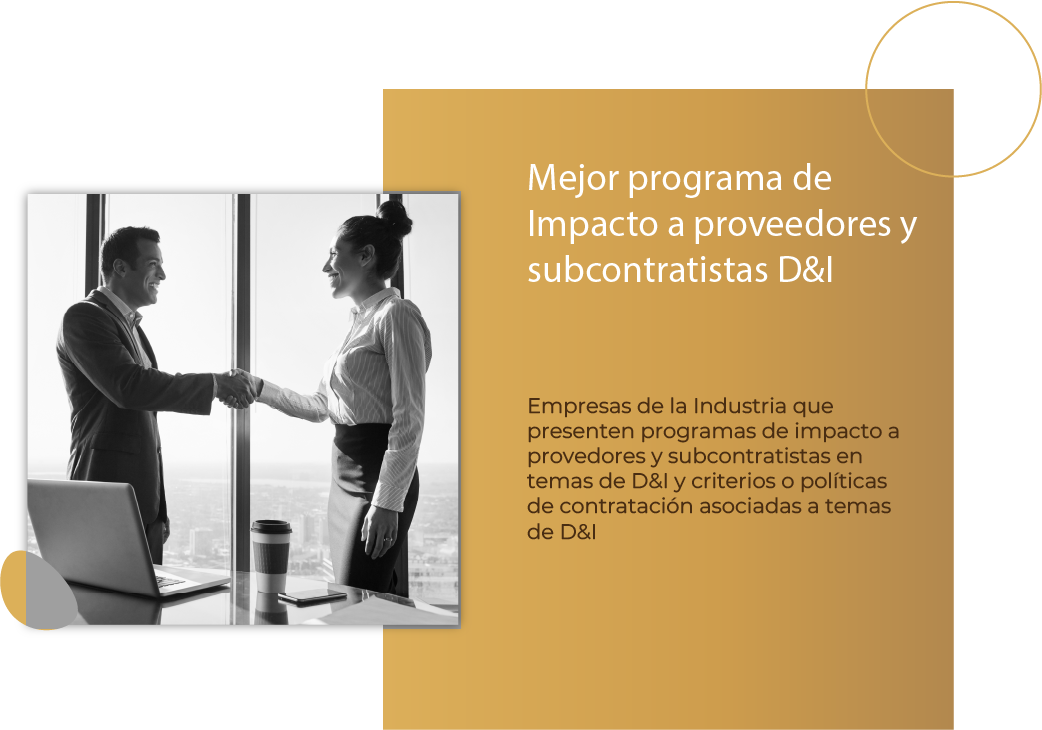 Mejor programa de Impacto a proveedores y subcontratistas D&I

Empresas de la Industria que presenten programas de impacto a provedores y subcontratistas en temas de D&I y criterios o políticas de contratación asociadas a temas de D&I